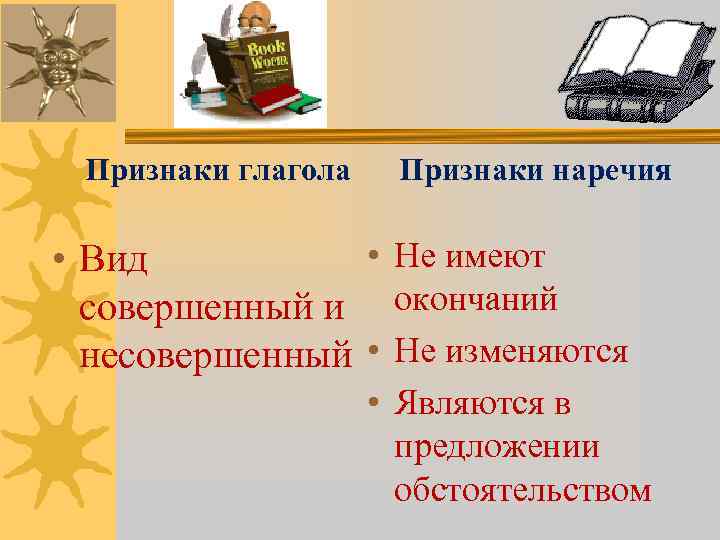 Book Worm

Признаки глагола

• Вид совершенный и несовершенный

Признаки наречия

• Не имеют окончаний
• Не изменяются
• Являются в предложении обстоятельством